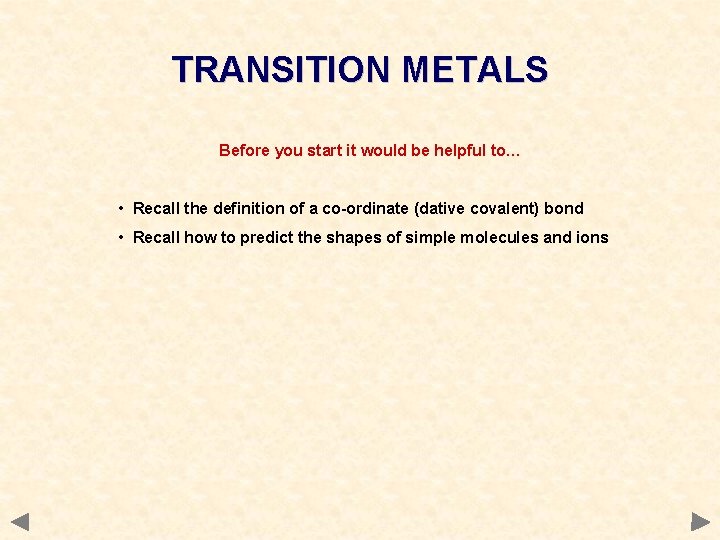 TRANSITION METALS

Before you start it would be helpful to…

• Recall the definition of a co-ordinate (dative covalent) bond

• Recall how to predict the shapes of simple molecules and ions